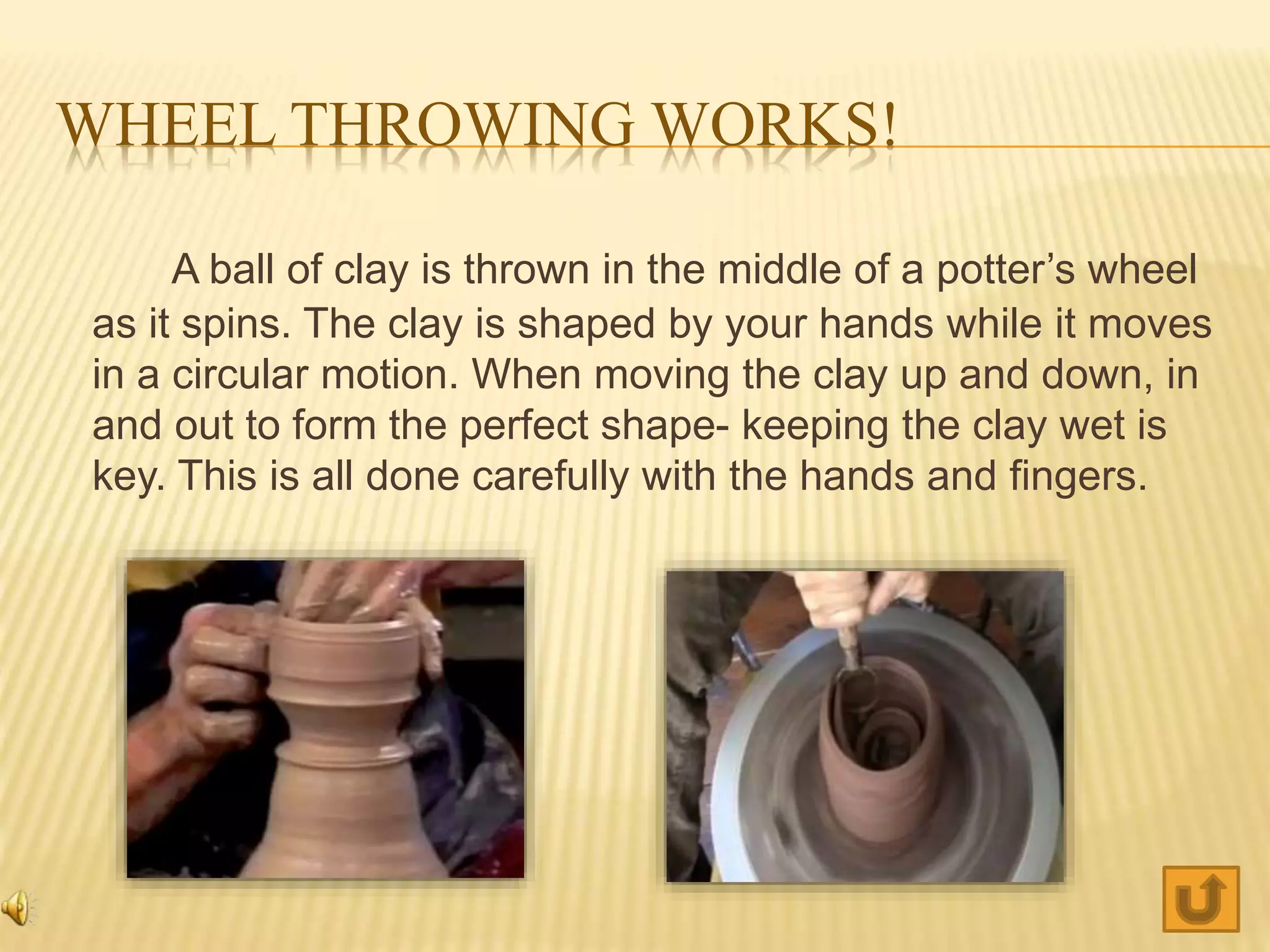 WHEEL THROWING WORKS!

A ball of clay is thrown in the middle of a potter’s wheel as it spins. The clay is shaped by your hands while it moves in a circular motion. When moving the clay up and down, in and out to form the perfect shape- keeping the clay wet is key. This is all done carefully with the hands and fingers.